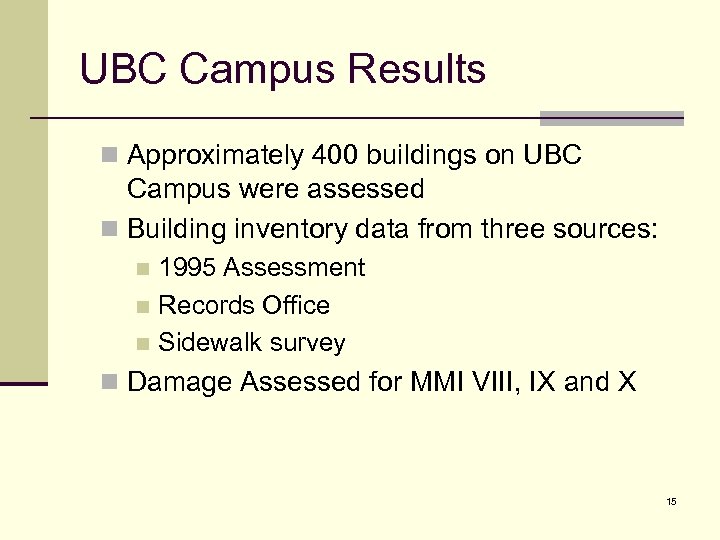 UBC Campus Results

Approximately 400 buildings on UBC Campus were assessed

Building inventory data from three sources:

1995 Assessment

Records Office

Sidewalk survey

Damage Assessed for MMI VIII, IX and X

15